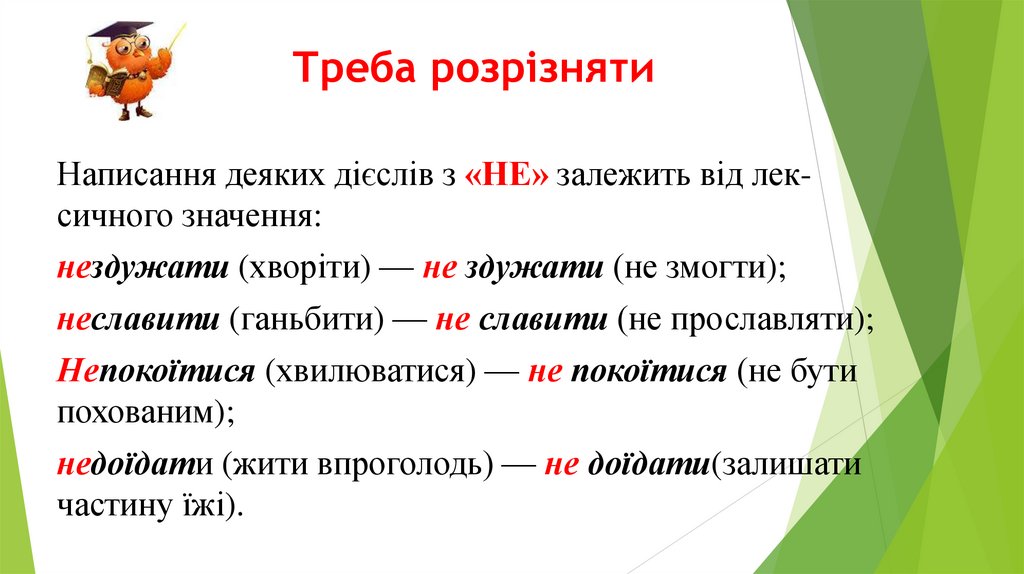 Треба розрізняти

Написання деяких дієслів з «НЕ» залежить від лексичного значення:

нездужати (хворіти) — не здужати (не змогти);

неславити (ганьбити) — не славити (не прославляти);

Непокоїтися (хвилюватися) — не покоїтися (не бути похованим);

недоїдати (жити впроголодь) — не доїдати(залишати частину їжі).